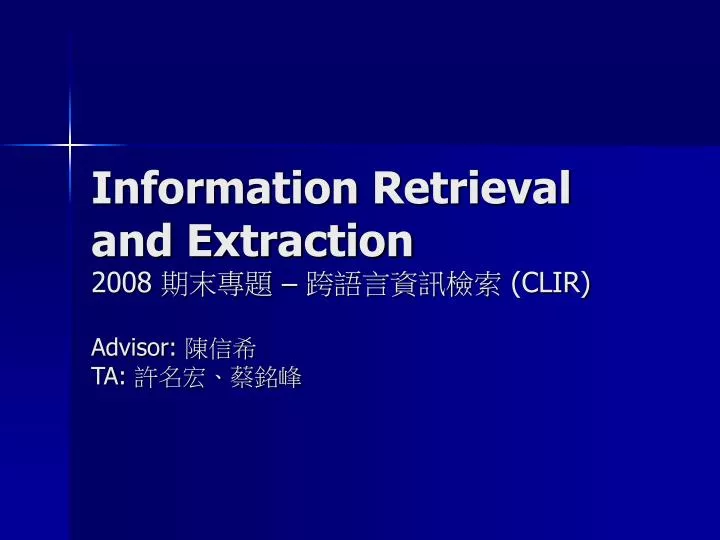 Information Retrieval and Extraction
2008 期末專題 – 跨語言資訊檢索 (CLIR)

Advisor: 陳信希
TA: 許名宏、蔡銘峰